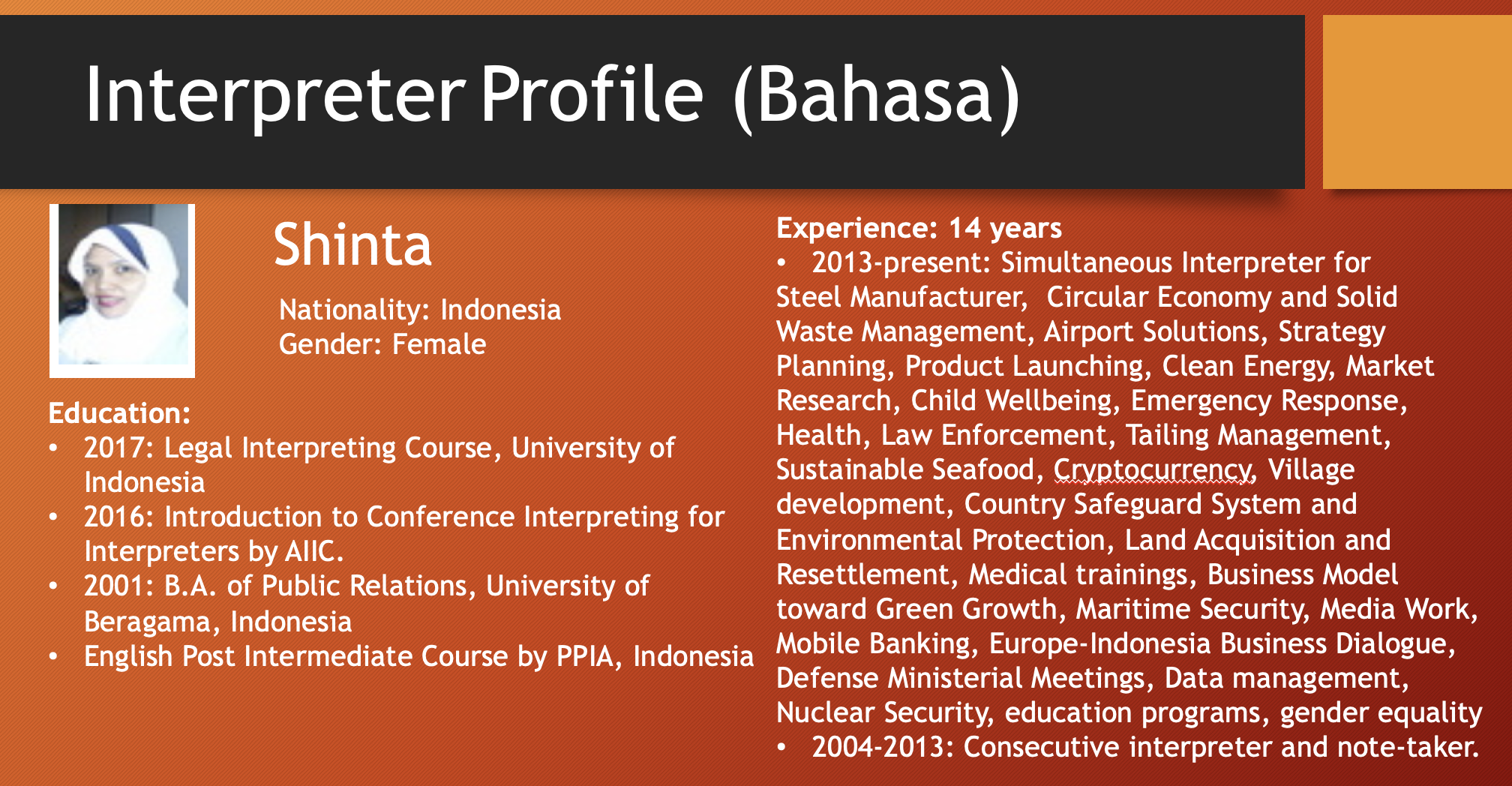 Interpreter Profile (Bahasa)

Shinta

Nationality: Indonesia
Gender: Female

Education:
• 2017: Legal Interpreting Course, University of Indonesia
• 2016: Introduction to Conference Interpreting for Interpreters by AIIC.
• 2001: B.A. of Public Relations, University of Beragama, Indonesia
• English Post Intermediate Course by PPIA, Indonesia

Experience: 14 years
• 2013-present: Simultaneous Interpreter for Steel Manufacturer, Circular Economy and Solid Waste Management, Airport Solutions, Strategy Planning, Product Launching, Clean Energy, Market Research, Child Wellbeing, Emergency Response, Health, Law Enforcement, Tailing Management, Sustainable Seafood, Cryptocurrency, Village development, Country Safeguard System and Environmental Protection, Land Acquisition and Resettlement, Medical trainings, Business Model toward Green Growth, Maritime Security, Media Work, Mobile Banking, Europe-Indonesia Business Dialogue, Defense Ministerial Meetings, Data management, Nuclear Security, education programs, gender equality
• 2004-2013: Consecutive interpreter and note-taker.